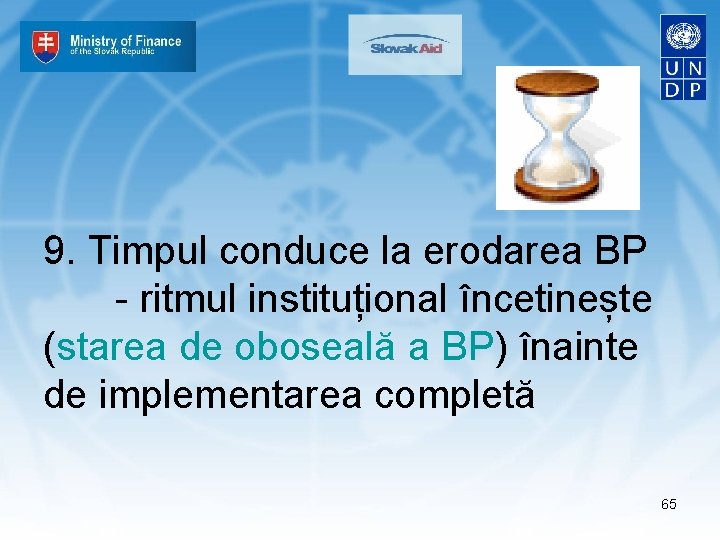 Ministry of Finance
of the Slovak Republic

SlovakAid

U N
D P

9. Timpul conduce la erodarea BP
- ritmul instituțional încetinește (starea de oboseală a BP) înainte de implementarea completă

65